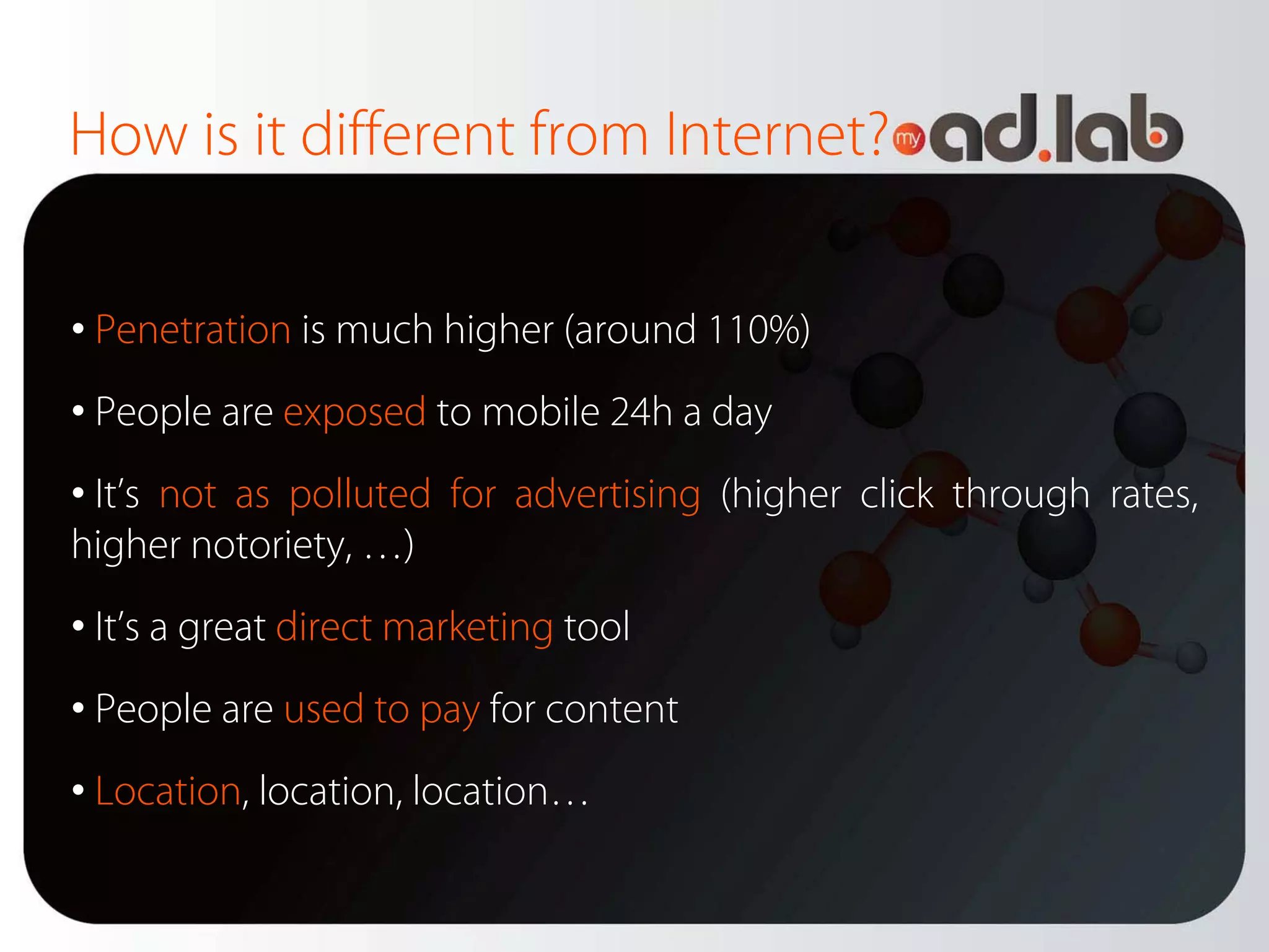 How is it different from Internet?

my ad.lab

• Penetration is much higher (around 110%)

• People are exposed to mobile 24h a day

• It's not as polluted for advertising (higher click through rates, higher notoriety, …)

• It's a great direct marketing tool

• People are used to pay for content

• Location, location, location…